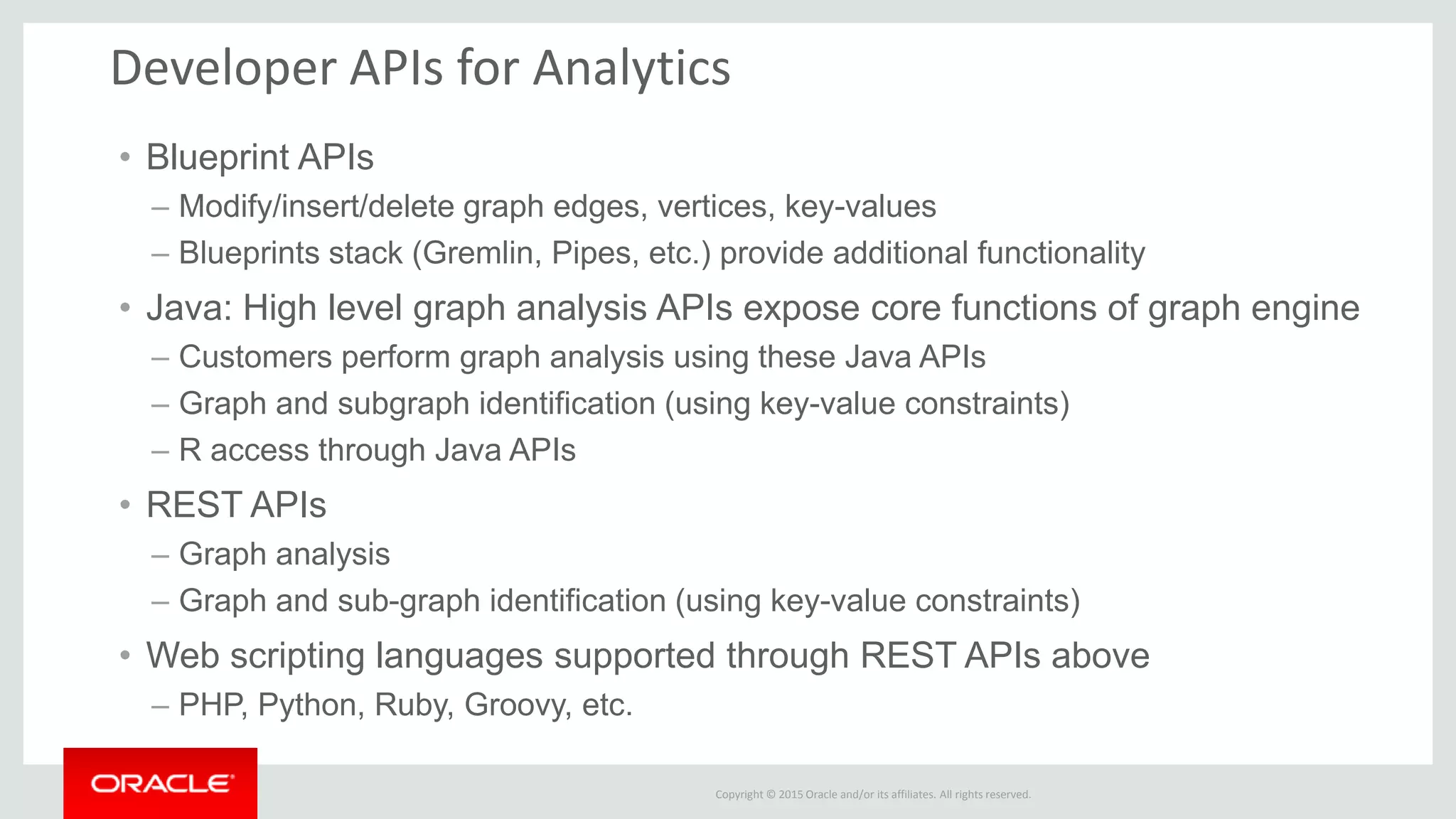 Developer APIs for Analytics

• Blueprint APIs
– Modify/insert/delete graph edges, vertices, key-values
– Blueprints stack (Gremlin, Pipes, etc.) provide additional functionality

• Java: High level graph analysis APIs expose core functions of graph engine
– Customers perform graph analysis using these Java APIs
– Graph and subgraph identification (using key-value constraints)
– R access through Java APIs

• REST APIs
– Graph analysis
– Graph and sub-graph identification (using key-value constraints)

• Web scripting languages supported through REST APIs above
– PHP, Python, Ruby, Groovy, etc.

ORACLE

Copyright © 2015 Oracle and/or its affiliates. All rights reserved.